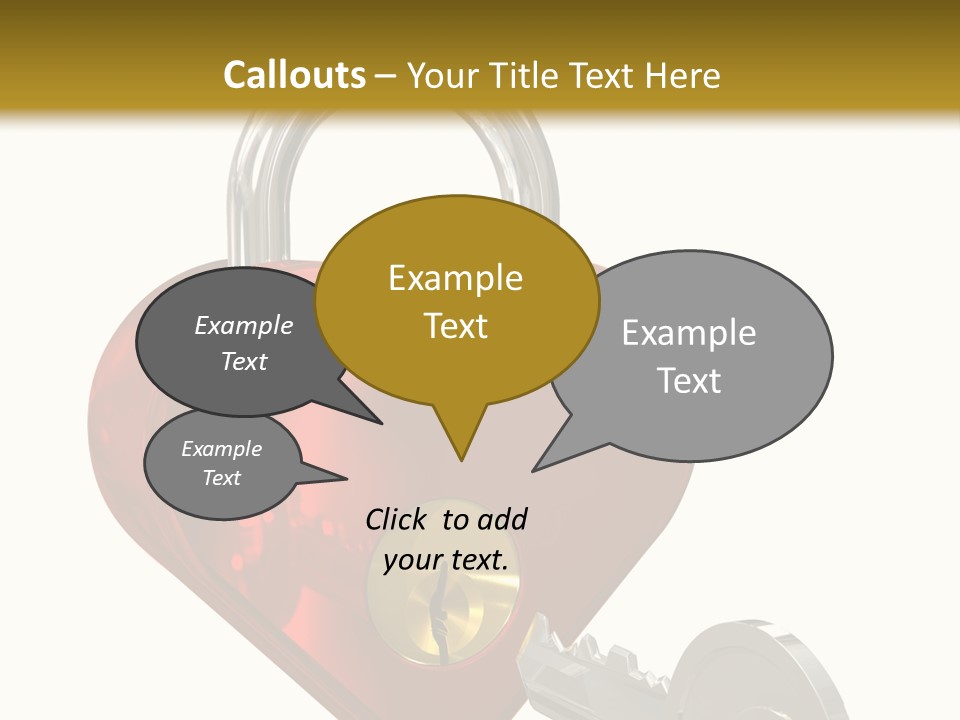 Callouts – Your Title Text Here

Example Text

Example Text

Example Text

Example Text

Click to add your text.